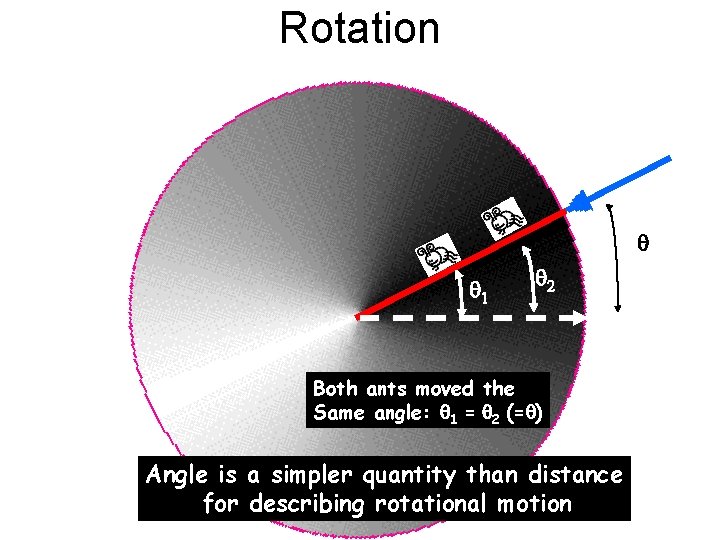 Rotation

$\theta$

$\theta_1$

$\theta_2$

Both ants moved the Same angle: $\theta_1 = \theta_2$ $(=\theta)$

Angle is a simpler quantity than distance for describing rotational motion